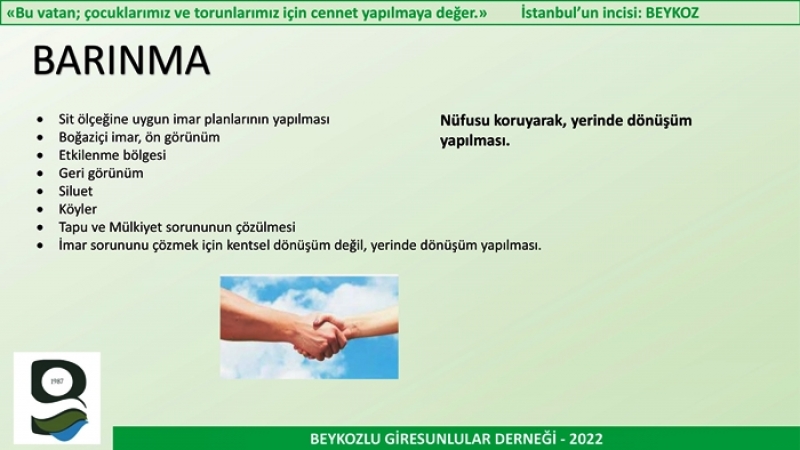 «Bu vatan; çocuklarımız ve torunlarımız için cennet yapılmaya değer.» İstanbul'un incisi: BEYKOZ

BARINMA

- Sit ölçeğine uygun imar planlarının yapılması
- Boğaziçi imar, ön görünüm
- Etkilenme bölgesi
- Geri görünüm
- Siluet
- Köyler
- Tapu ve Mülkiyet sorununun çözülmesi
- İmar sorununu çözmek için kentsel dönüşüm değil, yerinde dönüşüm yapılması.

Nüfusu koruyarak, yerinde dönüşüm yapılması.

1987

BEYKOZLU GİRESUNLULAR DERNEĞİ - 2022